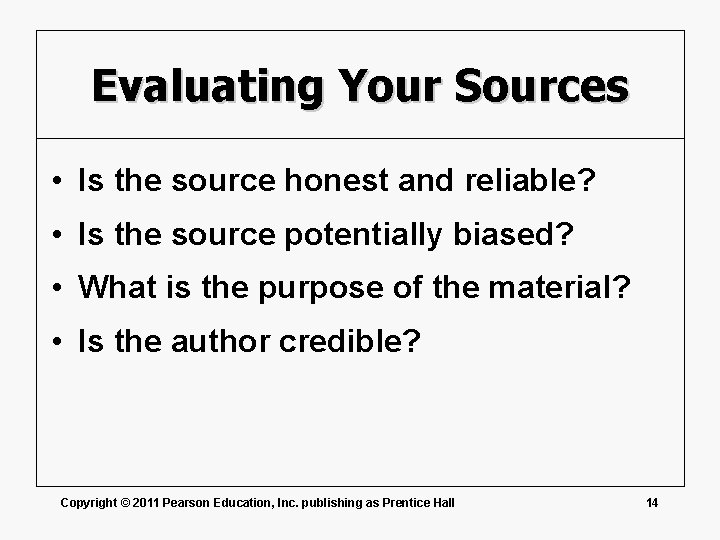 Evaluating Your Sources

• Is the source honest and reliable?
• Is the source potentially biased?
• What is the purpose of the material?
• Is the author credible?

Copyright © 2011 Pearson Education, Inc. publishing as Prentice Hall

14